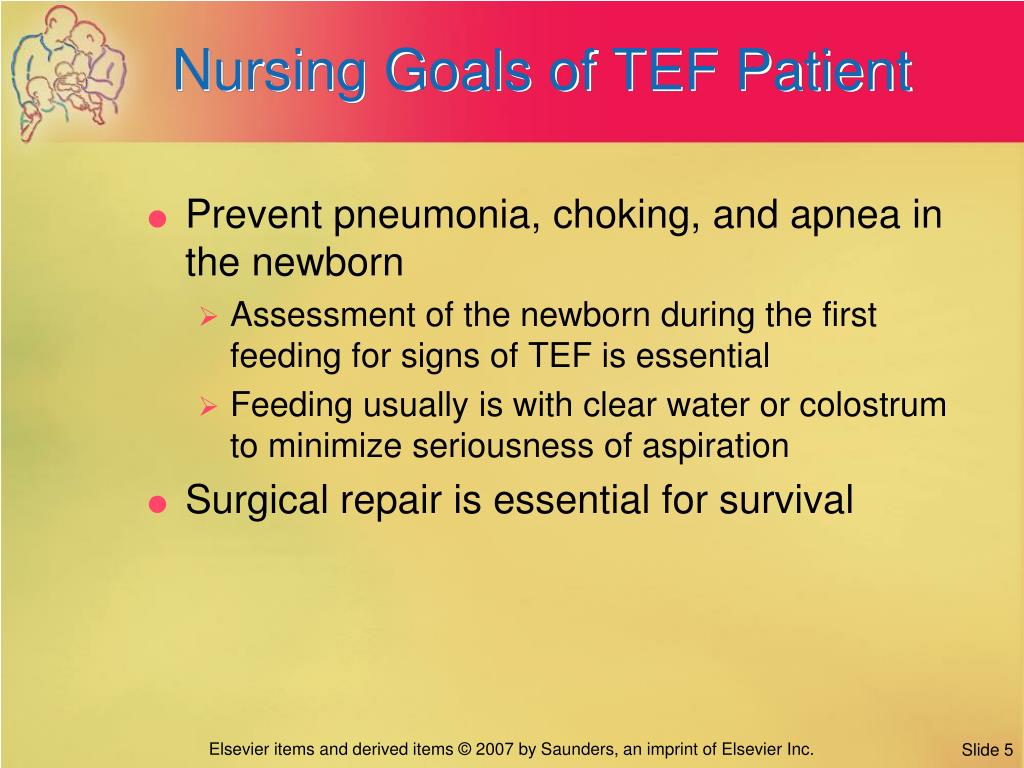 Nursing Goals of TEF Patient

● Prevent pneumonia, choking, and apnea in the newborn
  ➢ Assessment of the newborn during the first feeding for signs of TEF is essential
  ➢ Feeding usually is with clear water or colostrum to minimize seriousness of aspiration
● Surgical repair is essential for survival

Elsevier items and derived items © 2007 by Saunders, an imprint of Elsevier Inc.

Slide 5